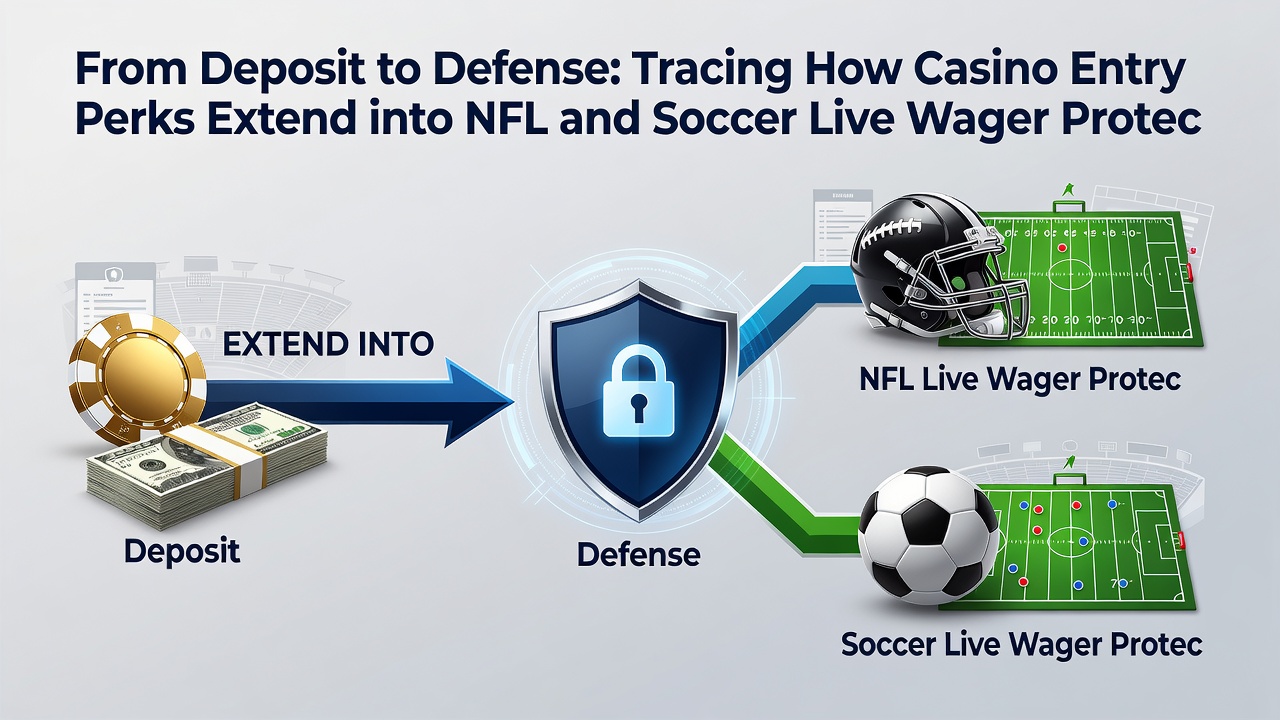 From Deposit to Defense: Tracing How Casino Entry Perks Extend into NFL and Soccer Live Wager Protec

EXTEND INTO

Deposit

Defense

NFL Live Wager Protec

Soccer Live Wager Protec